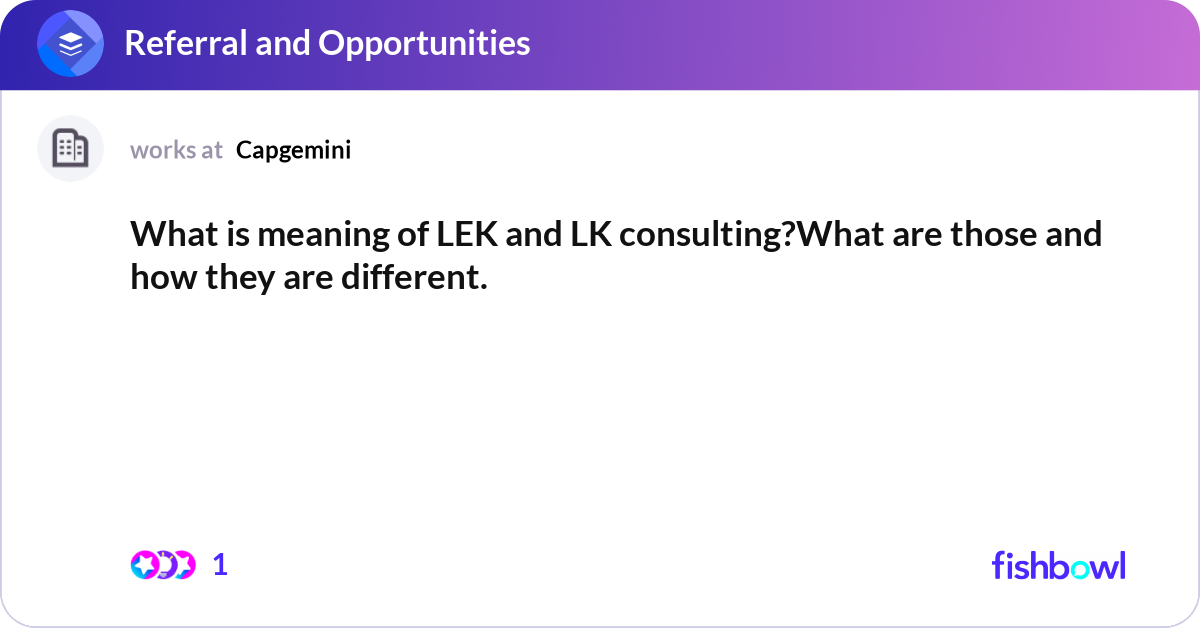 Referral and Opportunities

works at Capgemini

What is meaning of LEK and LK consulting?What are those and how they are different.

1

fishbowl